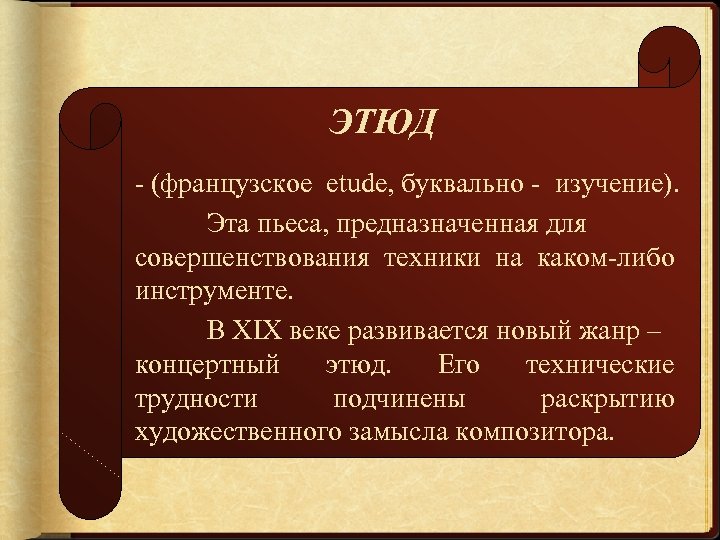 ЭТЮД

- (французское etude, буквально - изучение).

Эта пьеса, предназначенная для совершенствования техники на каком-либо инструменте.

В XIX веке развивается новый жанр – концертный этюд. Его технические трудности подчинены раскрытию художественного замысла композитора.